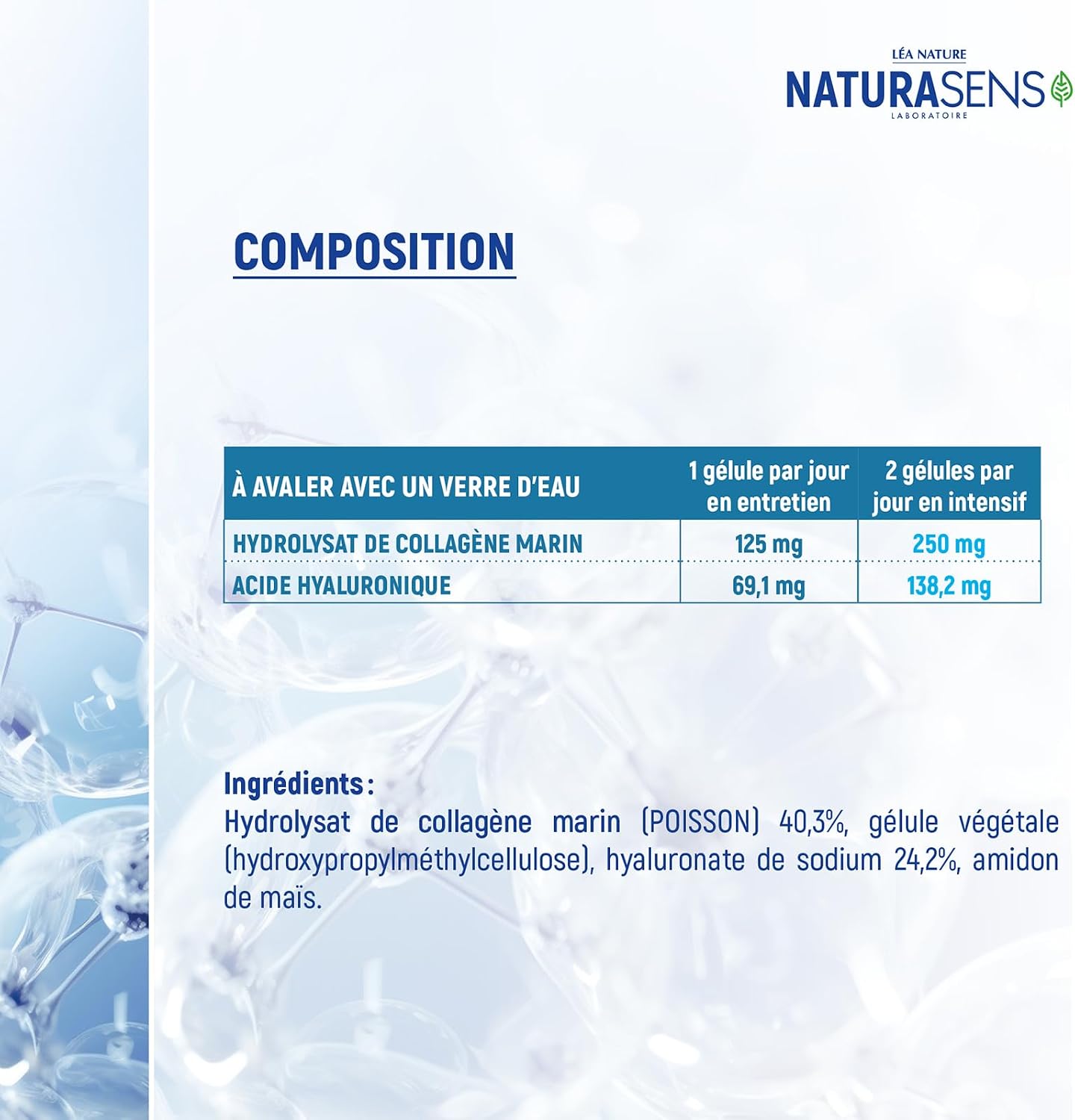 LÉA NATURE
NATURASENS
LABORATOIRE

COMPOSITION

| À AVALER AVEC UN VERRE D'EAU | 1 gélule par jour en entretien | 2 gélules par jour en intensif |
|---|---|---|
| HYDROLYSAT DE COLLAGÈNE MARIN | 125 mg | 250 mg |
| ACIDE HYALURONIQUE | 69,1 mg | 138,2 mg |

Ingrédients :
Hydrolysat de collagène marin (POISSON) 40,3%, gélule végétale (hydroxypropylméthylcellulose), hyaluronate de sodium 24,2%, amidon de maïs.